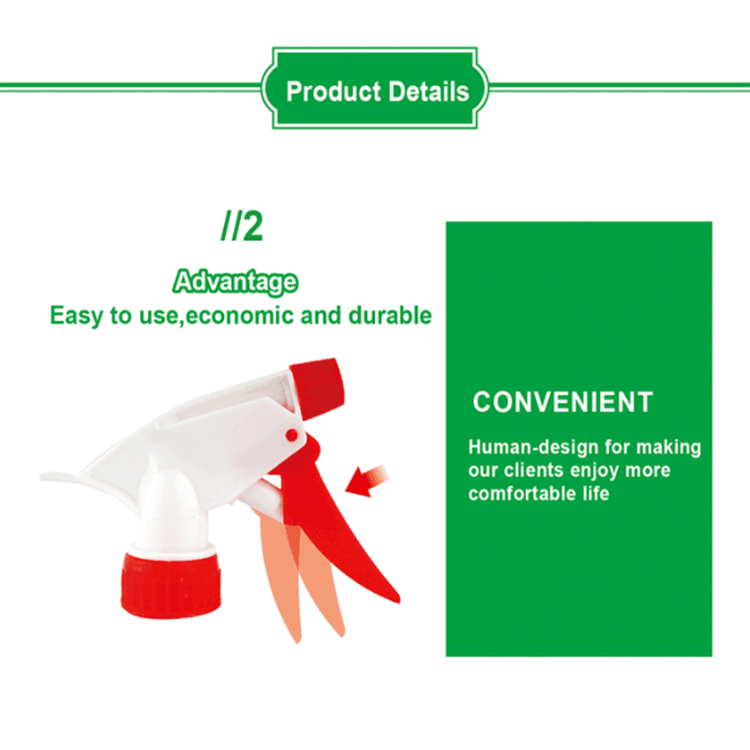 Product Details

//2

Advantage

Easy to use,economic and durable

CONVENIENT

Human-design for making our clients enjoy more comfortable life